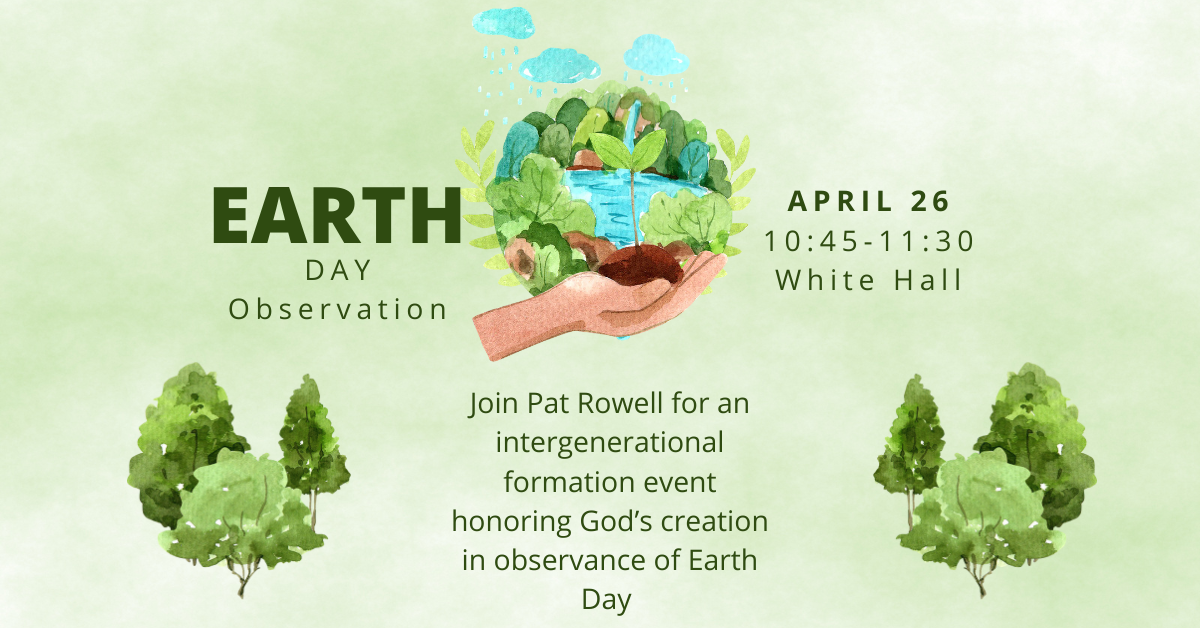 EARTH
DAY
Observation

APRIL 26
10:45-11:30
White Hall

Join Pat Rowell for an intergenerational formation event honoring God's creation in observance of Earth Day